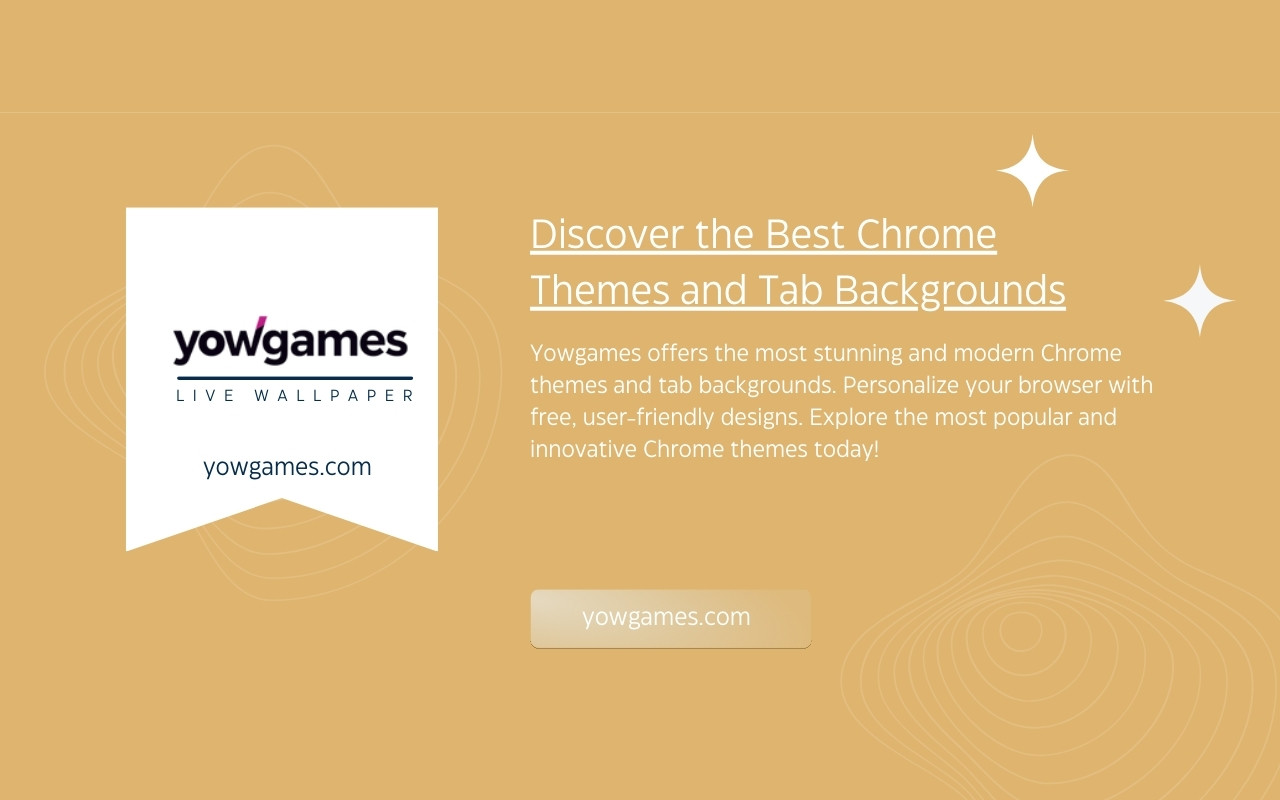 yowgames
LIVE WALLPAPER

yowgames.com

Discover the Best Chrome Themes and Tab Backgrounds

Yowgames offers the most stunning and modern Chrome themes and tab backgrounds. Personalize your browser with free, user-friendly designs. Explore the most popular and innovative Chrome themes today!

yowgames.com